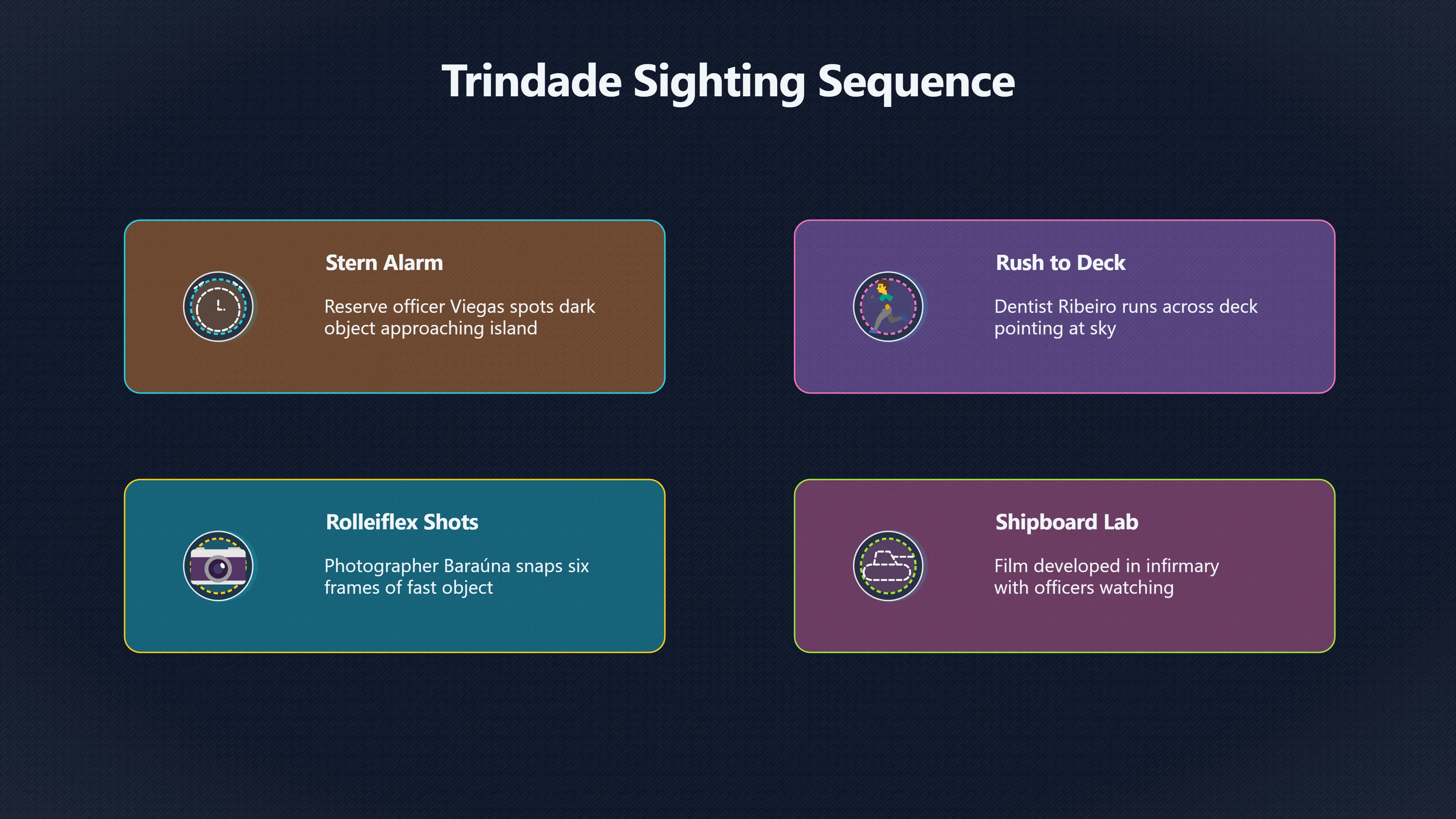 Trindade Sighting Sequence

Stern Alarm

Reserve officer Viegas spots dark object approaching island

Rush to Deck

Dentist Ribeiro runs across deck pointing at sky

Rolleiflex Shots

Photographer Baraúna snaps six frames of fast object

Shipboard Lab

Film developed in infirmary with officers watching